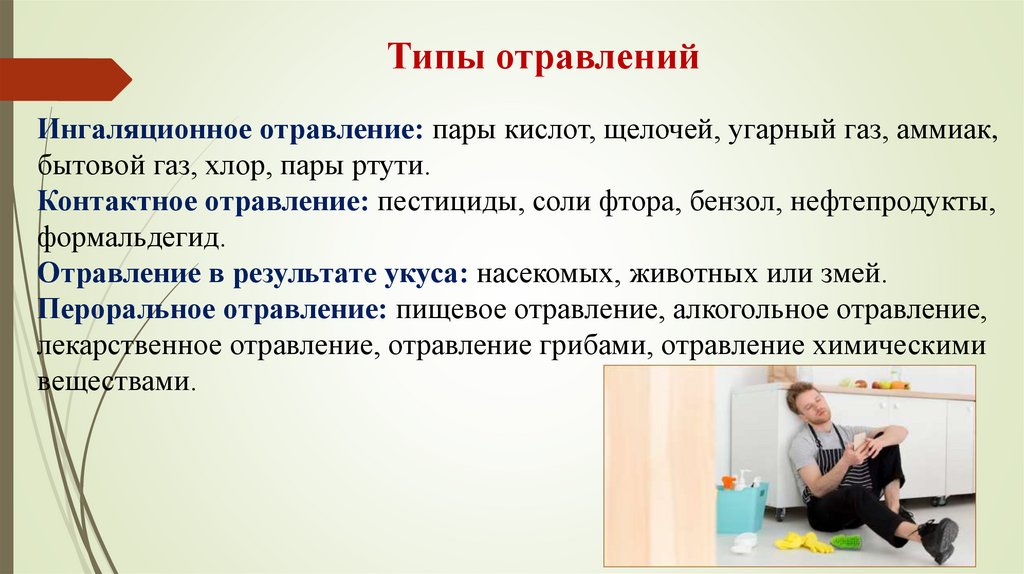 Типы отравлений

Ингаляционное отравление: пары кислот, щелочей, угарный газ, аммиак, бытовой газ, хлор, пары ртути.
Контактное отравление: пестициды, соли фтора, бензол, нефтепродукты, формальдегид.
Отравление в результате укуса: насекомых, животных или змей.
Пероральное отравление: пищевое отравление, алкогольное отравление, лекарственное отравление, отравление грибами, отравление химическими веществами.